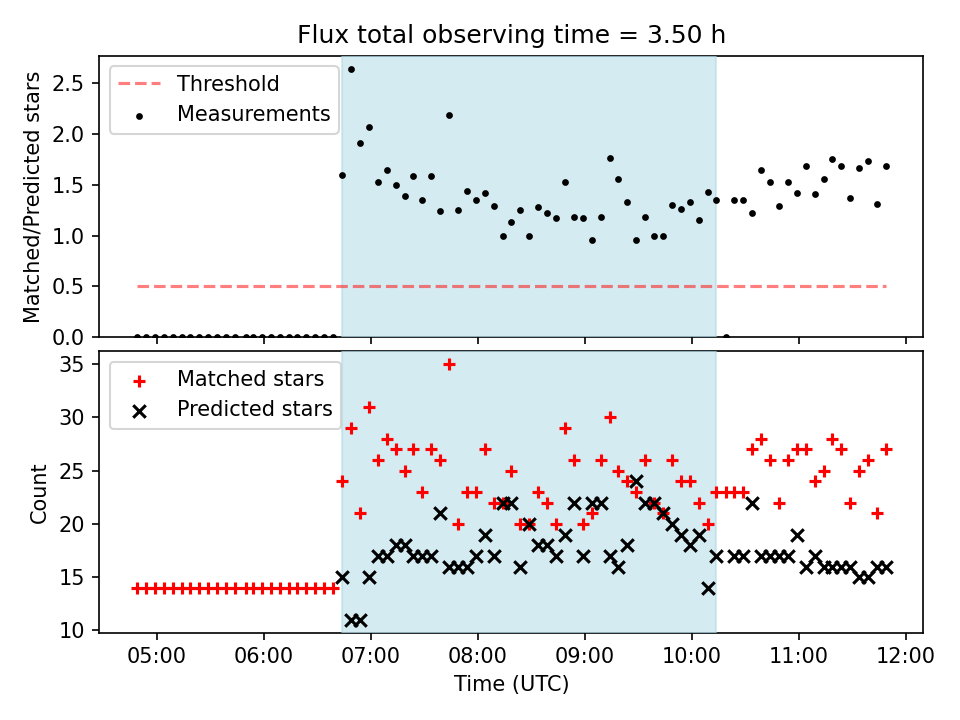 Flux total observing time = 3.50 h

Threshold
Measurements

Matched/Predicted stars
2.5
2.0
1.5
1.0
0.5
0.0

Matched stars
Predicted stars

Count
35
30
25
20
15
10

05:00
06:00
07:00
08:00
09:00
10:00
11:00
12:00
Time (UTC)